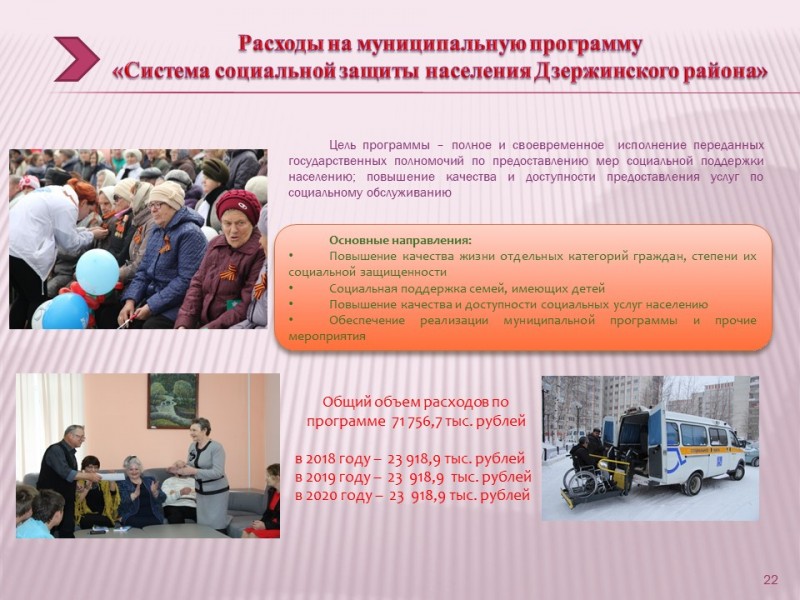 Расходы на муниципальную программу «Система социальной защиты населения Дзержинского района»

Цель программы – полное и своевременное исполнение переданных государственных полномочий по предоставлению мер социальной поддержки населению; повышение качества и доступности предоставления услуг по социальному обслуживанию

Основные направления:
• Повышение качества жизни отдельных категорий граждан, степени их социальной защищенности
• Социальная поддержка семей, имеющих детей
• Повышение качества и доступности социальных услуг населению
• Обеспечение реализации муниципальной программы и прочие мероприятия

Общий объем расходов по программе 71 756,7 тыс. рублей

в 2018 году – 23 918,9 тыс. рублей
в 2019 году – 23 918,9 тыс. рублей
в 2020 году – 23 918,9 тыс. рублей

22